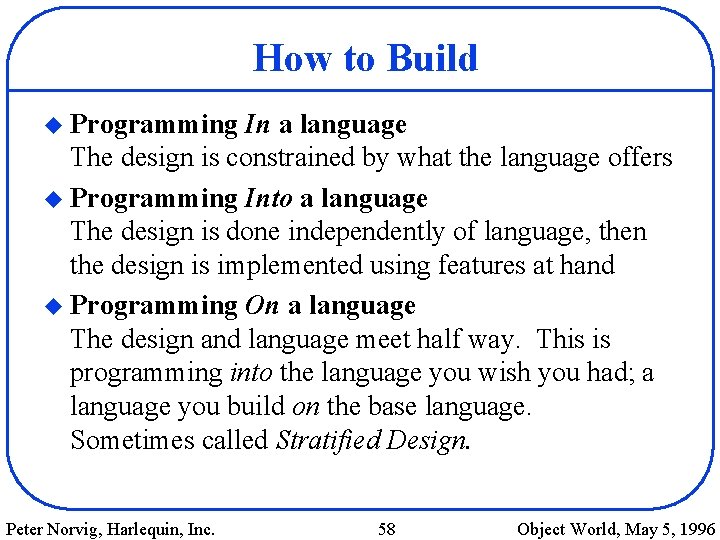 How to Build

◆ Programming In a language
The design is constrained by what the language offers

◆ Programming Into a language
The design is done independently of language, then the design is implemented using features at hand

◆ Programming On a language
The design and language meet half way. This is programming into the language you wish you had; a language you build on the base language. Sometimes called Stratified Design.

Peter Norvig, Harlequin, Inc. 58 Object World, May 5, 1996